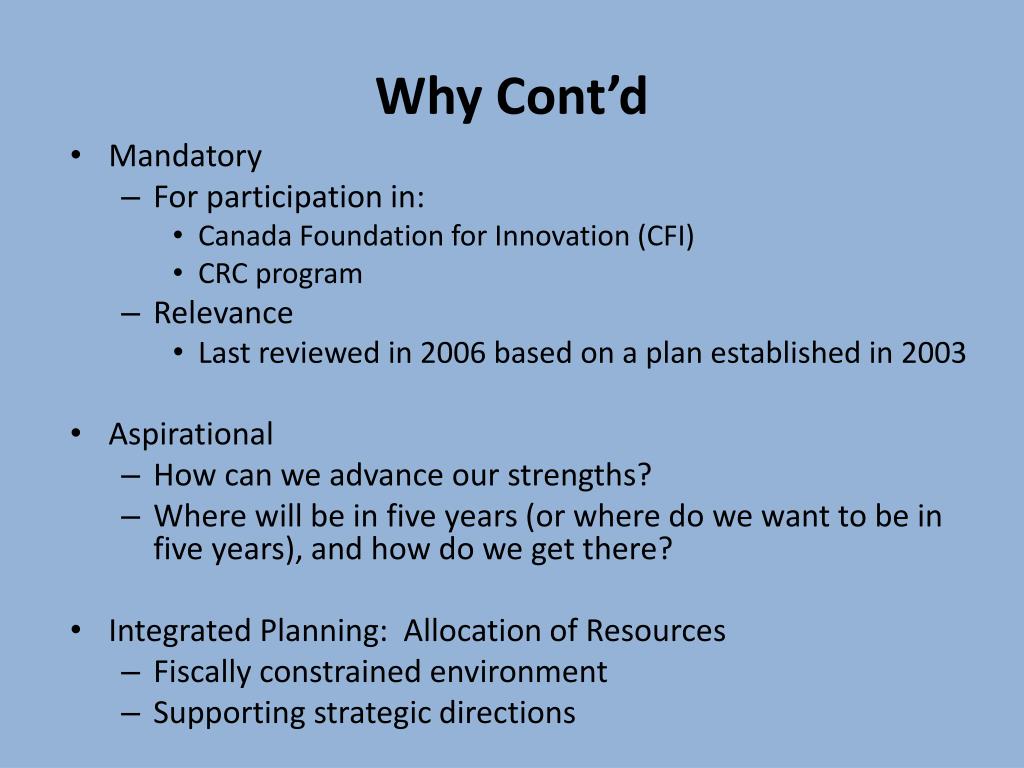 Why Cont’d

• Mandatory
– For participation in:
• Canada Foundation for Innovation (CFI)
• CRC program
– Relevance
• Last reviewed in 2006 based on a plan established in 2003

• Aspirational
– How can we advance our strengths?
– Where will be in five years (or where do we want to be in five years), and how do we get there?

• Integrated Planning:  Allocation of Resources
– Fiscally constrained environment
– Supporting strategic directions